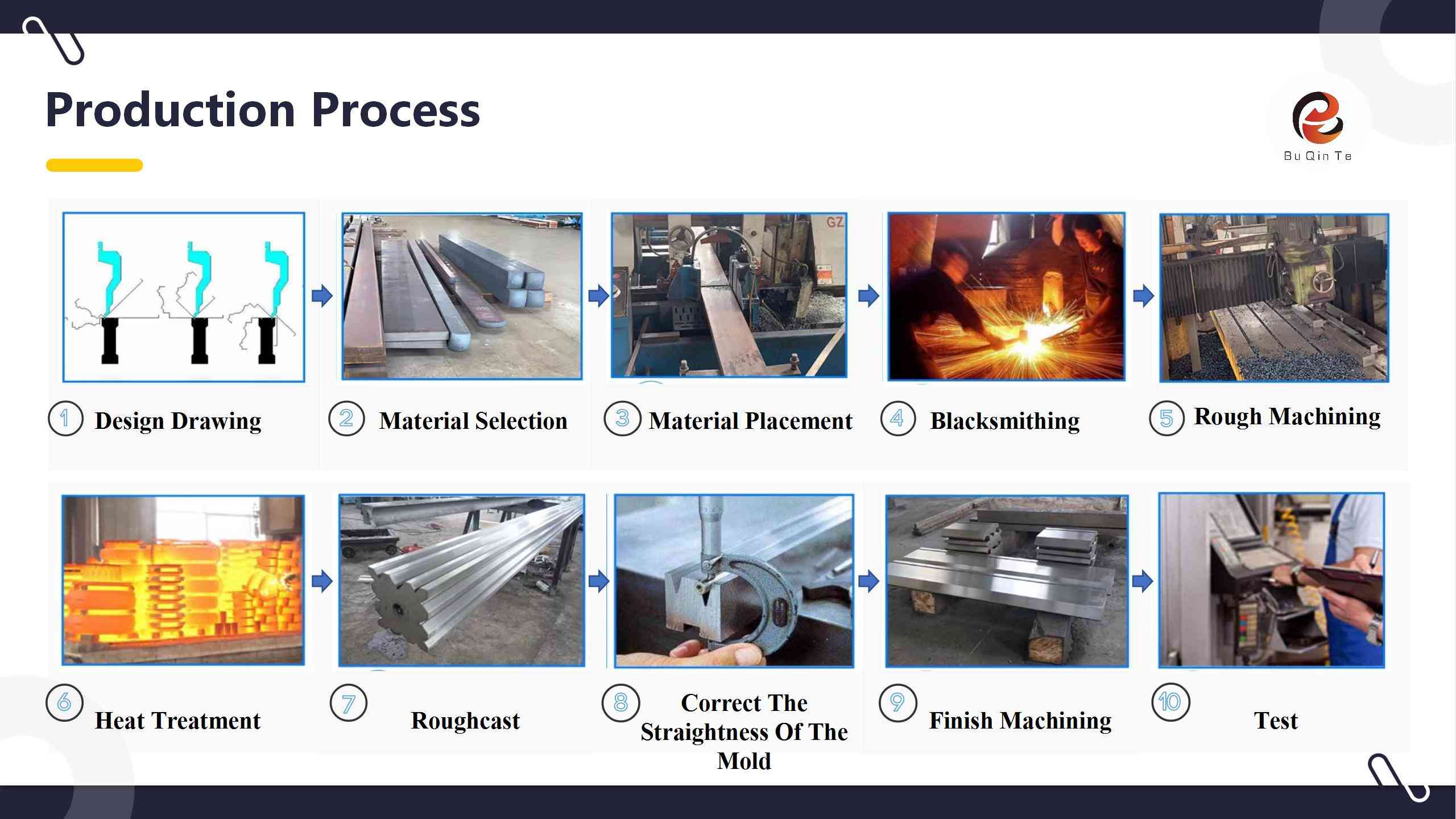 Production Process

Bu Qin Te

GZ

① Design Drawing

② Material Selection

③ Material Placement

④ Blacksmithing

⑤ Rough Machining

⑥ Heat Treatment

⑦ Roughcast

⑧ Correct The Straightness Of The Mold

⑨ Finish Machining

⑩ Test